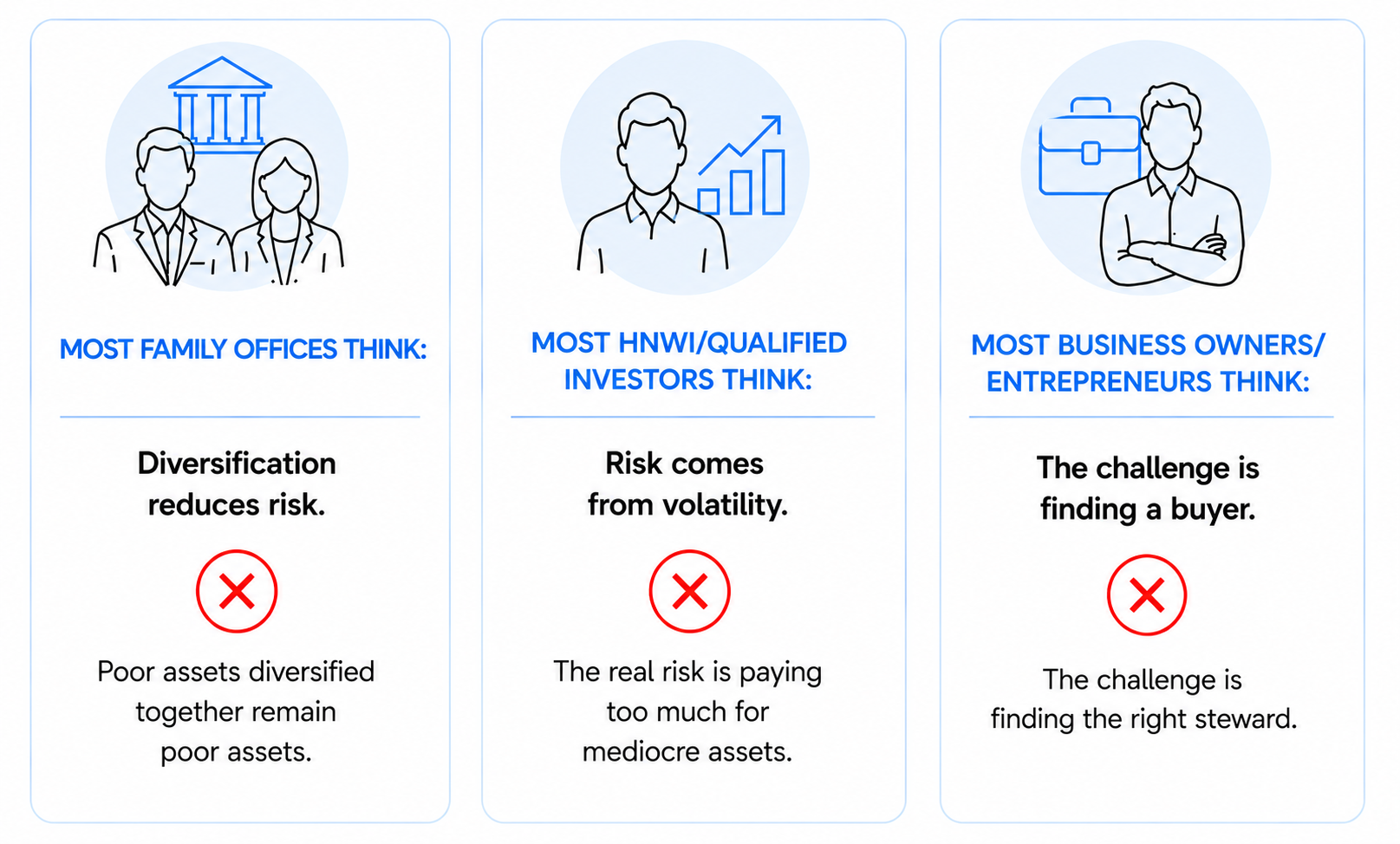 MOST FAMILY OFFICES THINK:

Diversification reduces risk.

Poor assets diversified together remain poor assets.

MOST HNWI/QUALIFIED INVESTORS THINK:

Risk comes from volatility.

The real risk is paying too much for mediocre assets.

MOST BUSINESS OWNERS/ ENTREPRENEURS THINK:

The challenge is finding a buyer.

The challenge is finding the right steward.